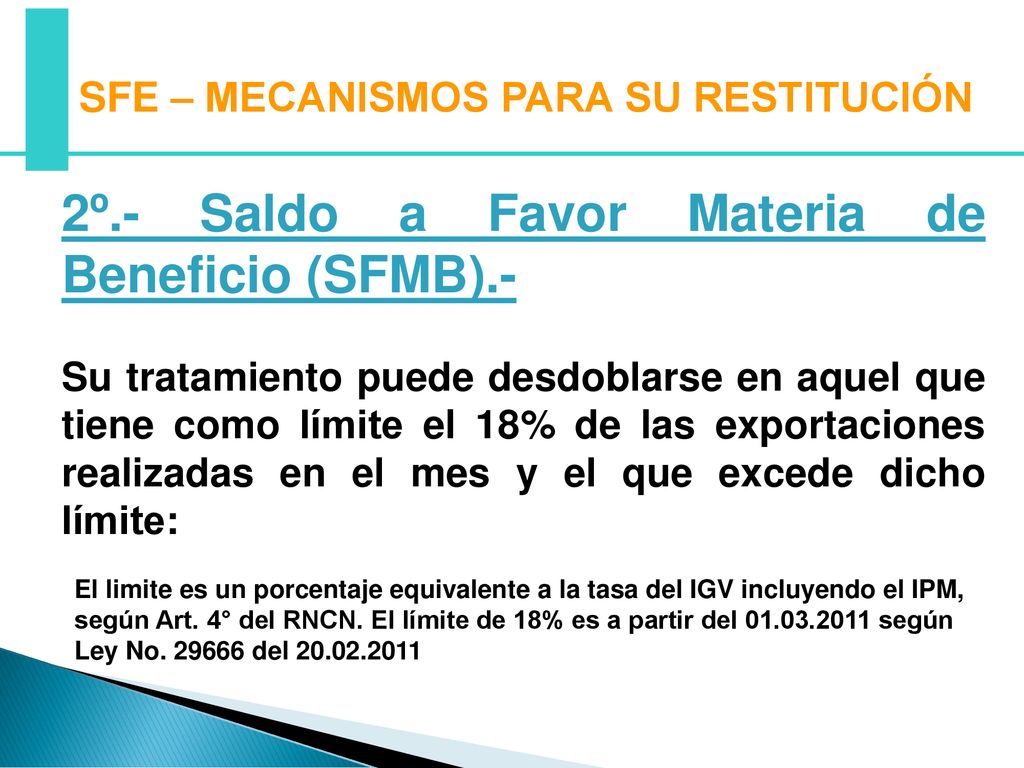 SFE – MECANISMOS PARA SU RESTITUCIÓN

2º.- Saldo a Favor Materia de Beneficio (SFMB).-

Su tratamiento puede desdoblarse en aquel que tiene como límite el 18% de las exportaciones realizadas en el mes y el que excede dicho límite:

El limite es un porcentaje equivalente a la tasa del IGV incluyendo el IPM, según Art. 4° del RNCN. El límite de 18% es a partir del 01.03.2011 según Ley No. 29666 del 20.02.2011